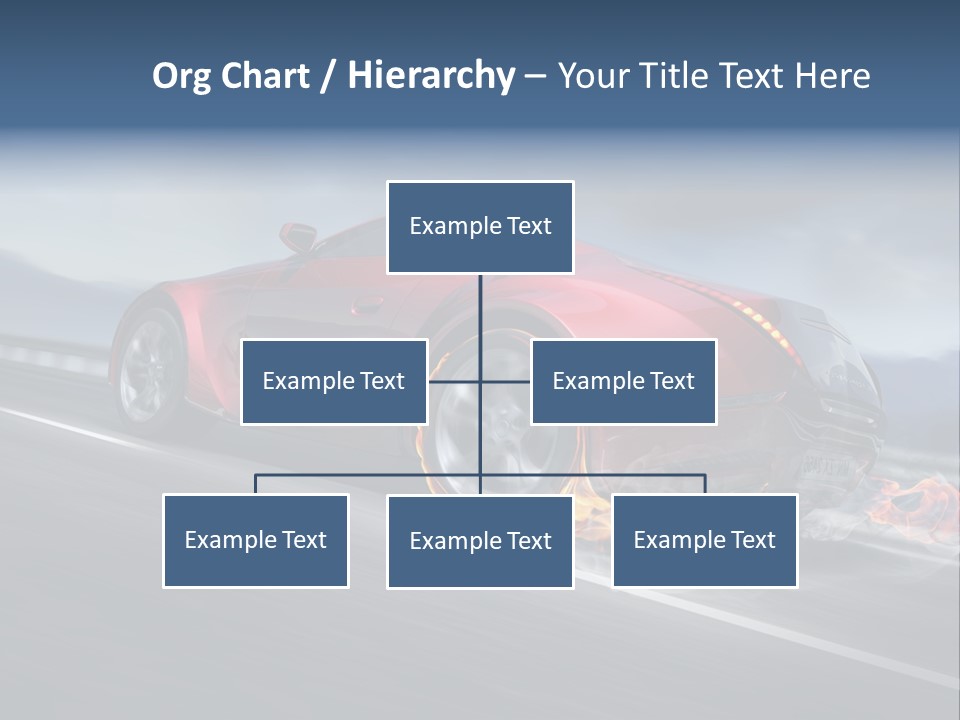 Org Chart / Hierarchy – Your Title Text Here

Example Text

Example Text

Example Text

Example Text

Example Text

Example Text